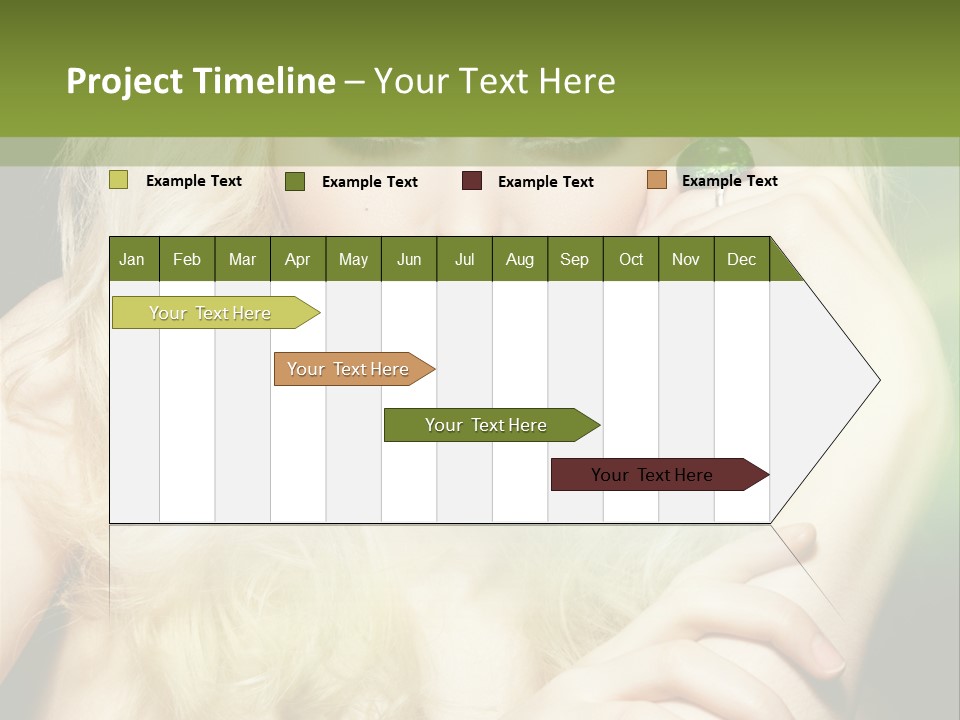 Project Timeline – Your Text Here

Example Text
Example Text
Example Text
Example Text

| Jan | Feb | Mar | Apr | May | Jun | Jul | Aug | Sep | Oct | Nov | Dec |
|---|---|---|---|---|---|---|---|---|---|---|---|

Your Text Here
Your Text Here
Your Text Here
Your Text Here